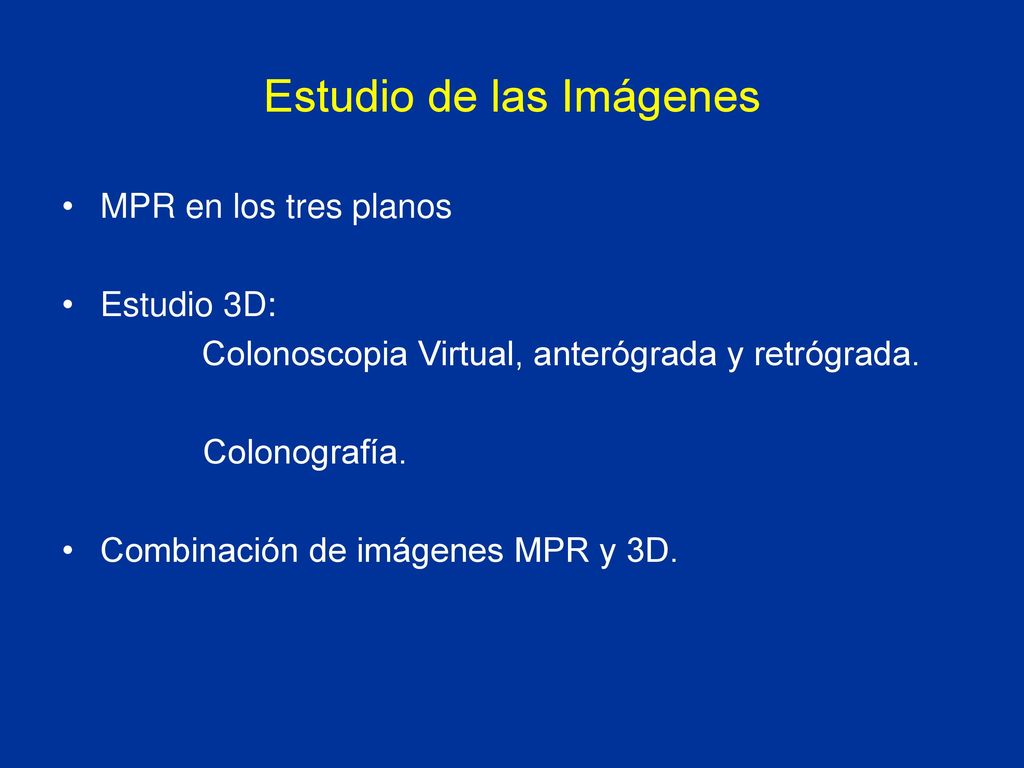 Estudio de las Imágenes

• MPR en los tres planos

• Estudio 3D:
Colonoscopia Virtual, anterógrada y retrógrada.

Colonografía.

• Combinación de imágenes MPR y 3D.